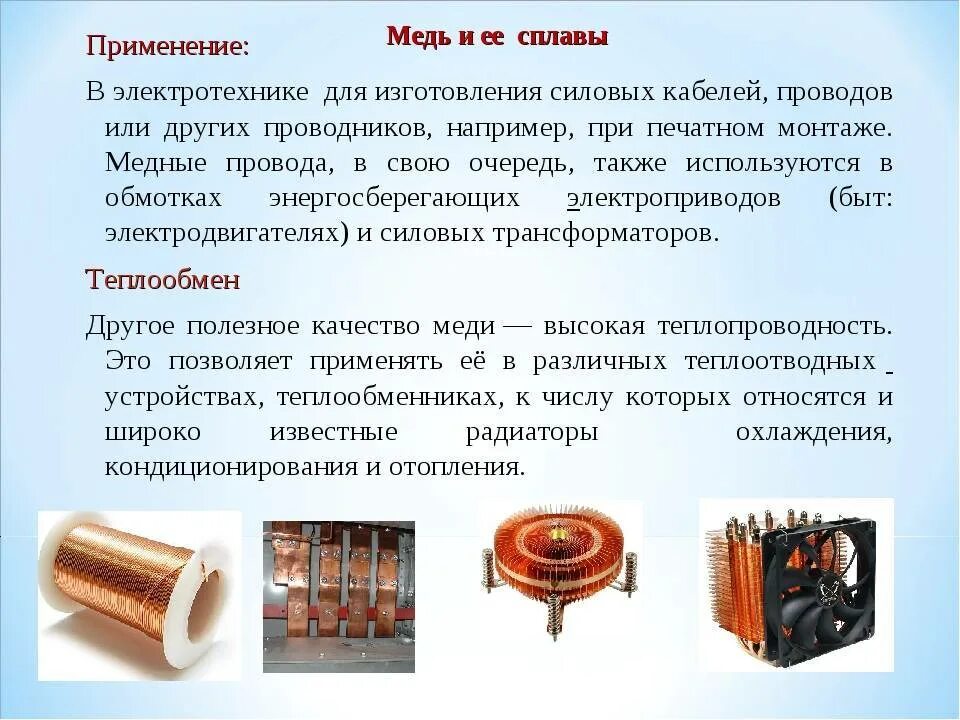 Медь и ее сплавы

Применение:

В электротехнике для изготовления силовых кабелей, проводов или других проводников, например, при печатном монтаже. Медные провода, в свою очередь, также используются в обмотках энергосберегающих электроприводов (быт: электродвигателях) и силовых трансформаторов.

Теплообмен

Другое полезное качество меди — высокая теплопроводность. Это позволяет применять её в различных теплоотводных устройствах, теплообменниках, к числу которых относятся и широко известные радиаторы охлаждения, кондиционирования и отопления.